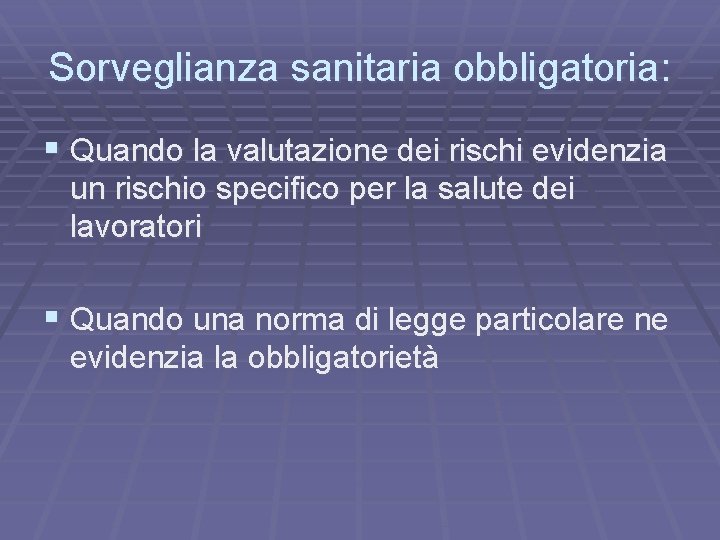 Sorveglianza sanitaria obbligatoria:

▪ Quando la valutazione dei rischi evidenzia un rischio specifico per la salute dei lavoratori

▪ Quando una norma di legge particolare ne evidenzia la obbligatorietà